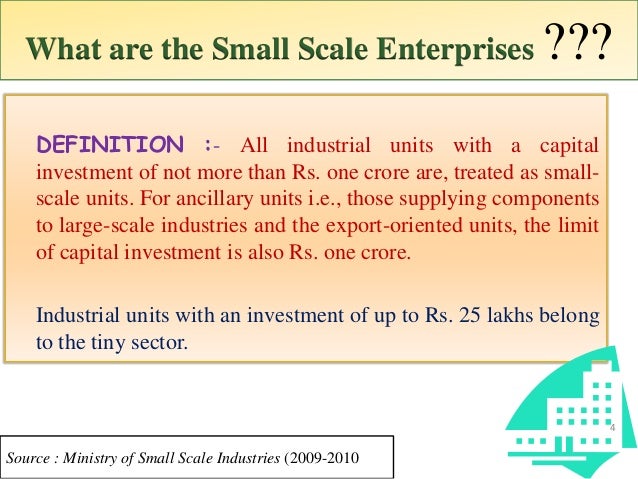 What are the Small Scale Enterprises ???

DEFINITION :- All industrial units with a capital investment of not more than Rs. one crore are, treated as small-scale units. For ancillary units i.e., those supplying components to large-scale industries and the export-oriented units, the limit of capital investment is also Rs. one crore.

Industrial units with an investment of up to Rs. 25 lakhs belong to the tiny sector.

4

Source : Ministry of Small Scale Industries (2009-2010